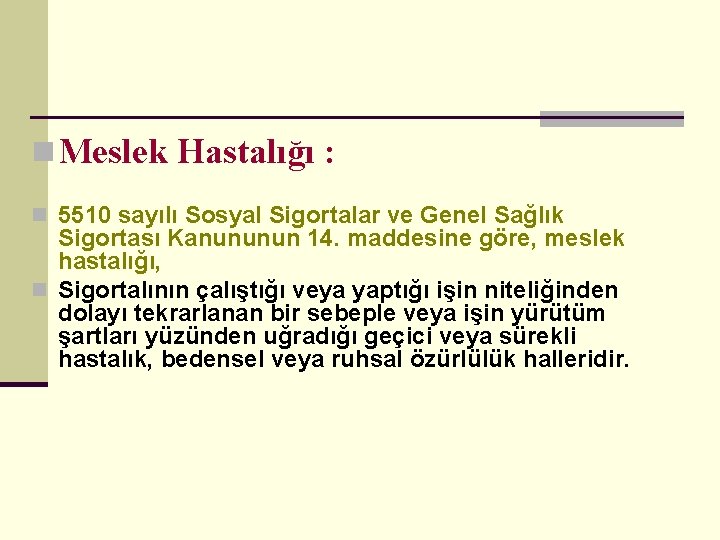 Meslek Hastalığı :

5510 sayılı Sosyal Sigortalar ve Genel Sağlık Sigortası Kanununun 14. maddesine göre, meslek hastalığı,

Sigortalının çalıştığı veya yaptığı işin niteliğinden dolayı tekrarlanan bir sebeple veya işin yürütüm şartları yüzünden uğradığı geçici veya sürekli hastalık, bedensel veya ruhsal özürlülük halleridir.